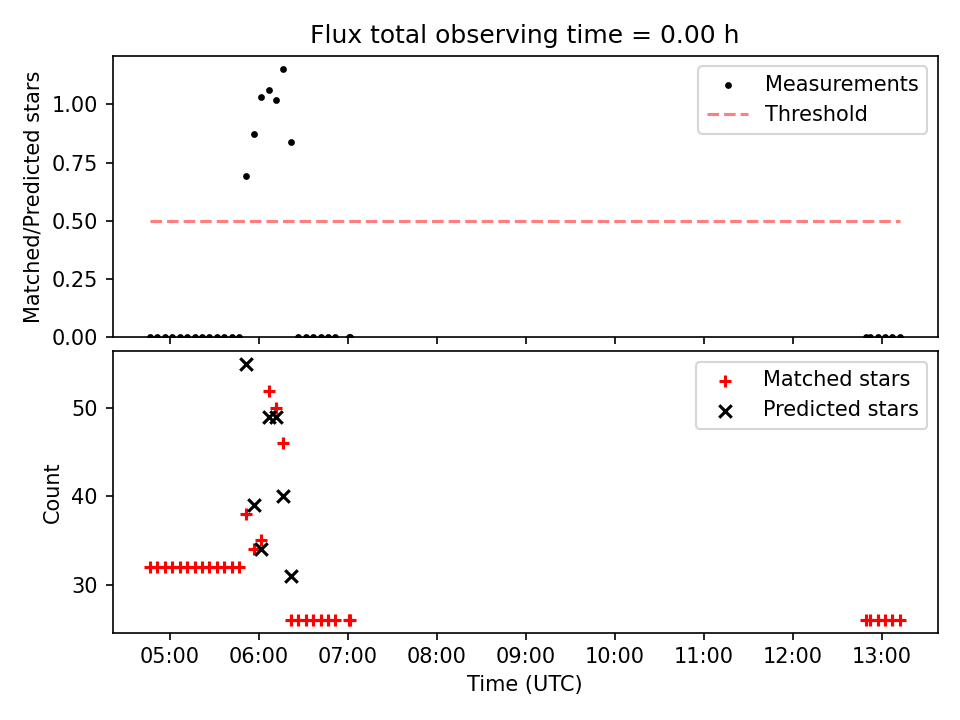 Flux total observing time = 0.00 h

Matched/Predicted stars

1.00
0.75
0.50
0.25
0.00

Measurements
Threshold

Count

50
40
30

Matched stars
Predicted stars

05:00 06:00 07:00 08:00 09:00 10:00 11:00 12:00 13:00

Time (UTC)